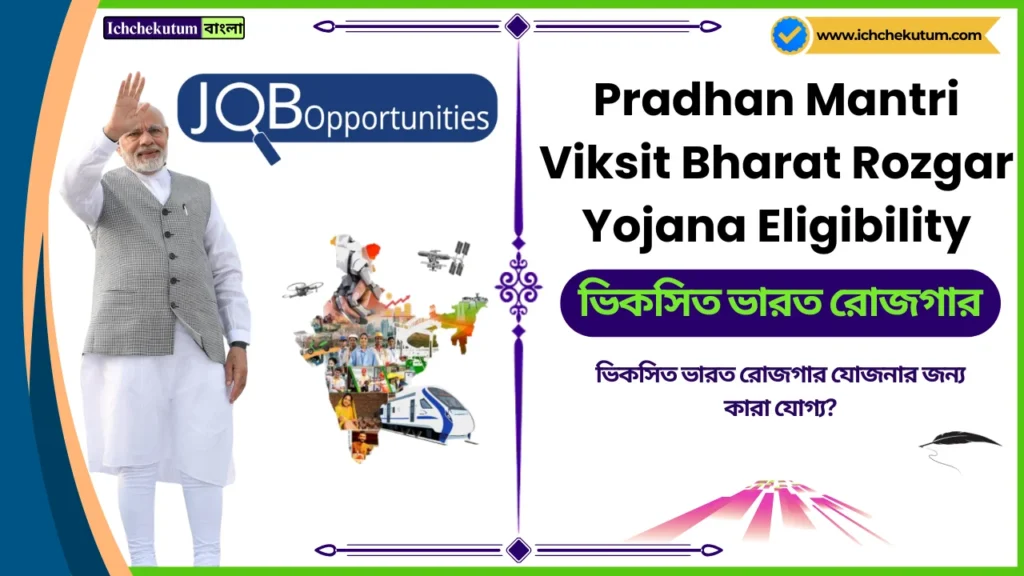 Ichchekutum বাংলা

www.ichchekutum.com

JOB Opportunities

Pradhan Mantri Viksit Bharat Rozgar Yojana Eligibility

ভিকসিত ভারত রোজগার

ভিকসিত ভারত রোজগার যোজনার জন্য কারা যোগ্য?